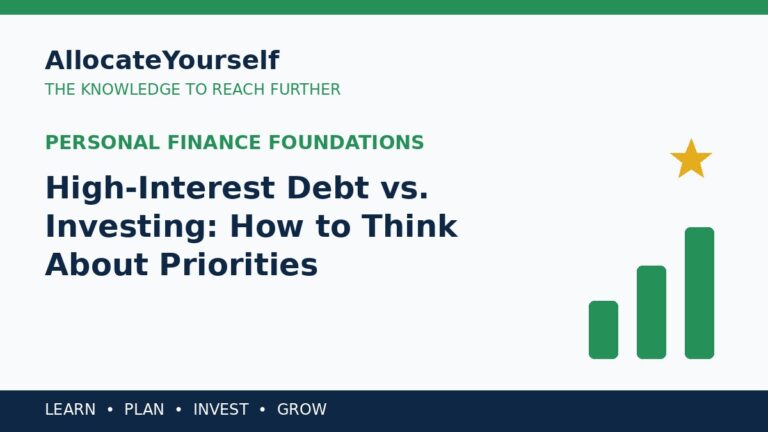 AllocateYourself
THE KNOWLEDGE TO REACH FURTHER

PERSONAL FINANCE FOUNDATIONS

High-Interest Debt vs. Investing: How to Think About Priorities

LEARN • PLAN • INVEST • GROW